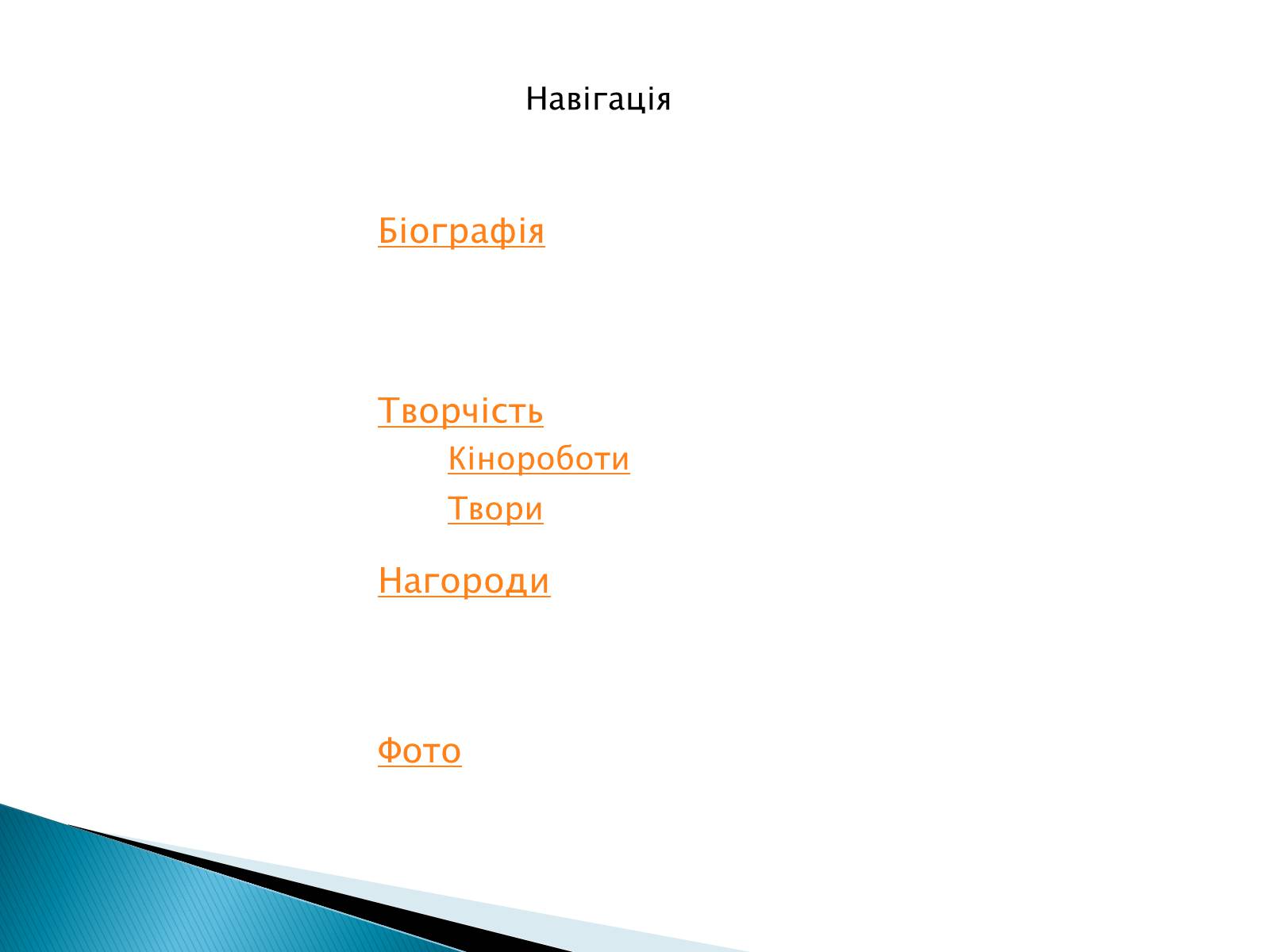 Навігація

Біографія

Творчість

Кінороботи

Твори

Нагороди

Фото